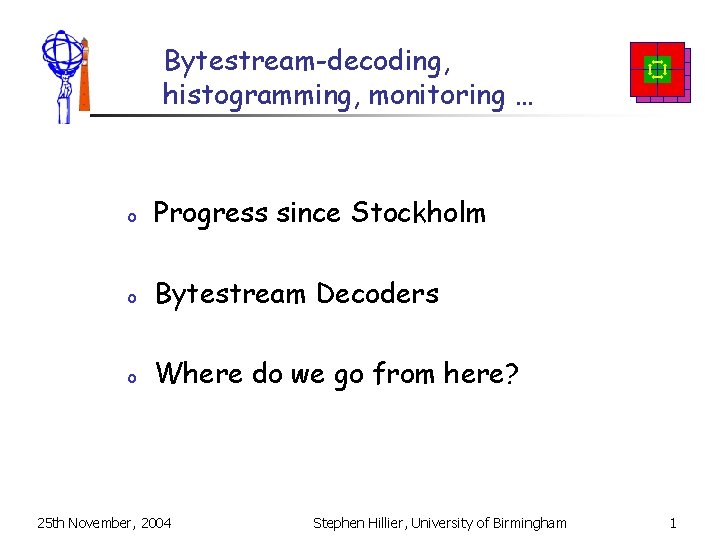 Bytestream-decoding, histogramming, monitoring …

o Progress since Stockholm

o Bytestream Decoders

o Where do we go from here?

25th November, 2004

Stephen Hillier, University of Birmingham

1